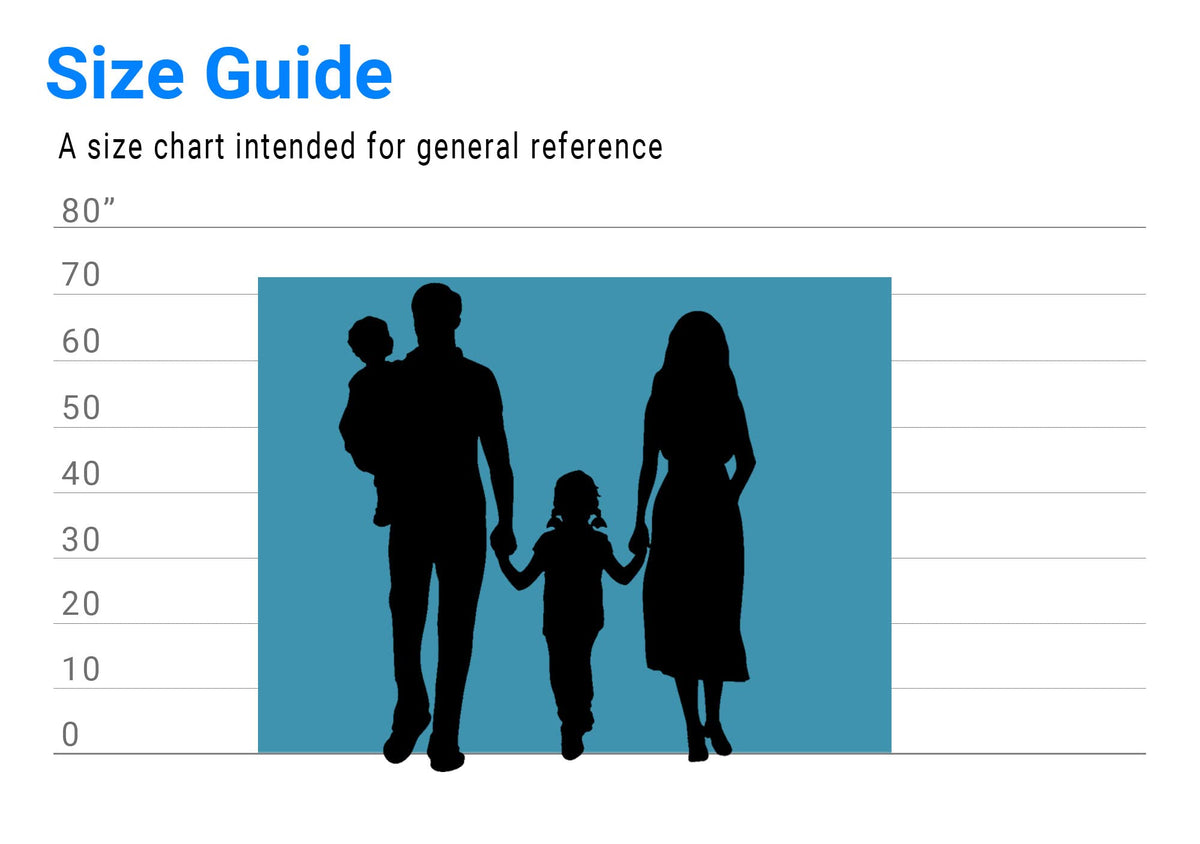 Size Guide

A size chart intended for general reference

80”
70
60
50
40
30
20
10
0